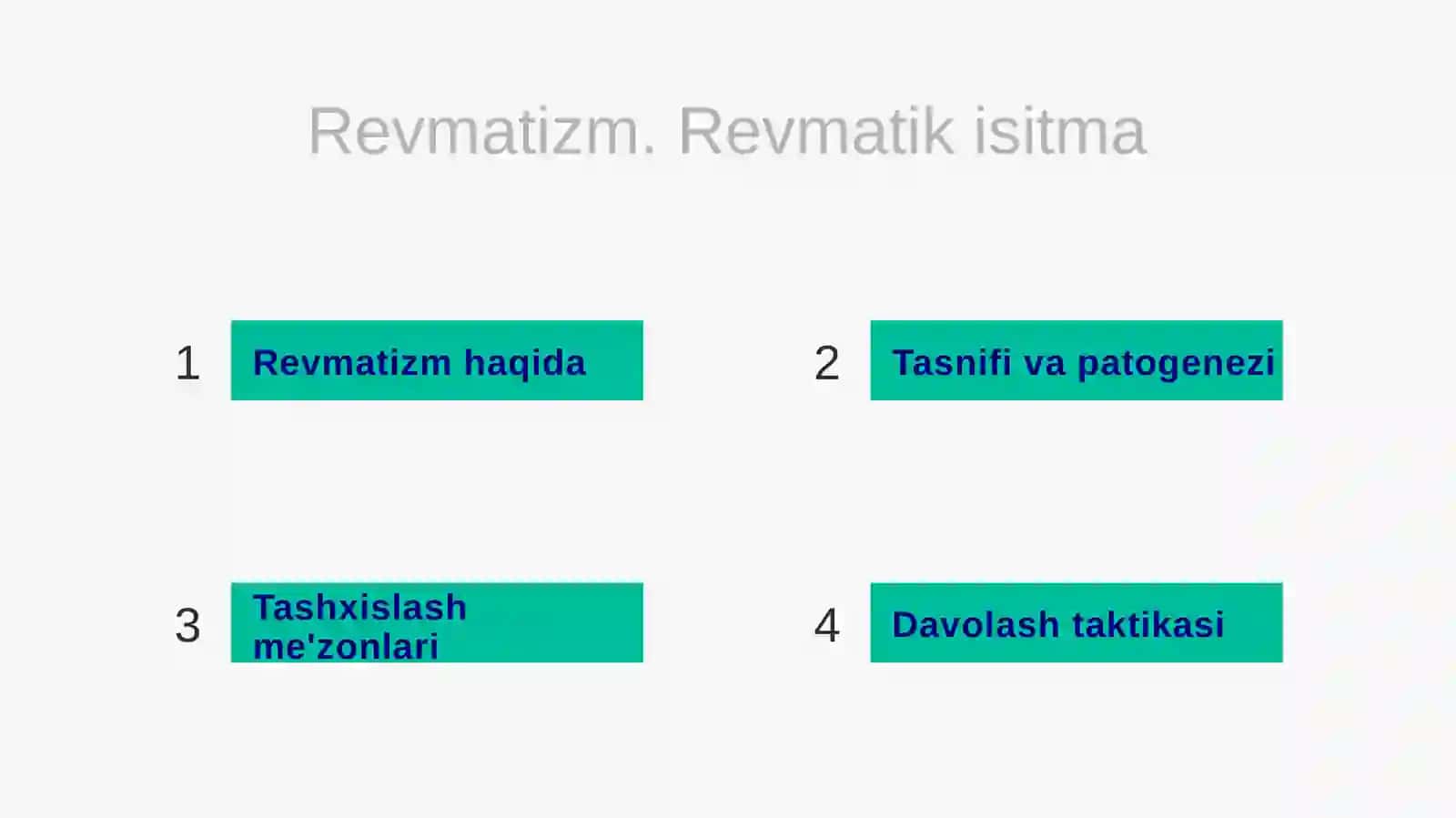 Revmatizm. Revmatik isitma

1 Revmatizm haqida

2 Tasnifi va patogenezi

3 Tashxislash me'zonlari

4 Davolash taktikasi